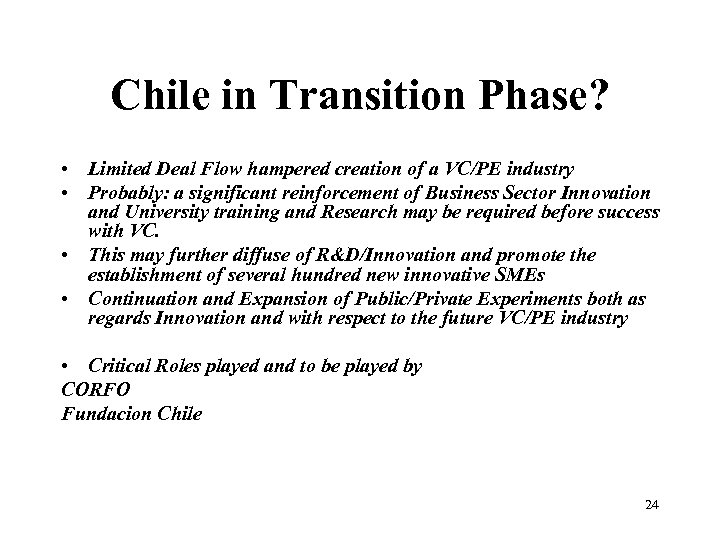 Chile in Transition Phase?

• Limited Deal Flow hampered creation of a VC/PE industry
• Probably: a significant reinforcement of Business Sector Innovation and University training and Research may be required before success with VC.
• This may further diffuse of R&D/Innovation and promote the establishment of several hundred new innovative SMEs
• Continuation and Expansion of Public/Private Experiments both as regards Innovation and with respect to the future VC/PE industry

• Critical Roles played and to be played by
CORFO
Fundacion Chile

24